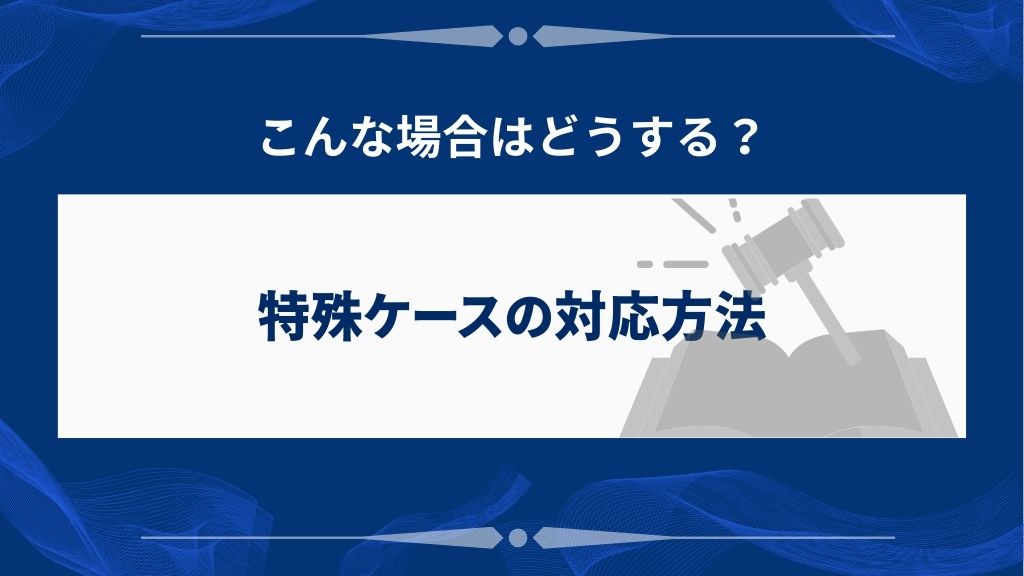 こんな場合はどうする？

特殊ケースの対応方法